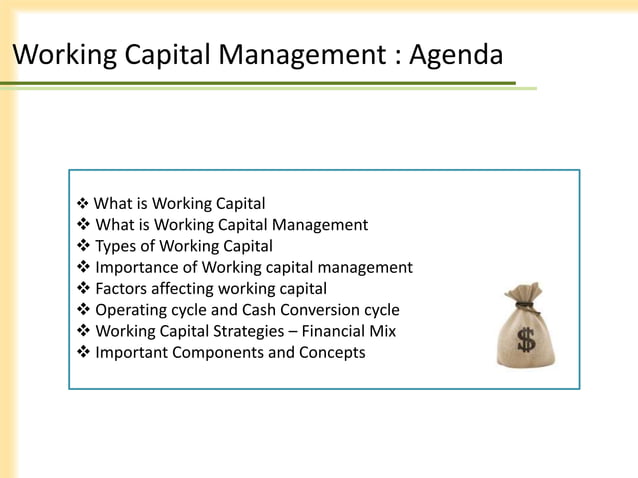 Working Capital Management : Agenda

❖ What is Working Capital
❖ What is Working Capital Management
❖ Types of Working Capital
❖ Importance of Working capital management
❖ Factors affecting working capital
❖ Operating cycle and Cash Conversion cycle
❖ Working Capital Strategies – Financial Mix
❖ Important Components and Concepts

$